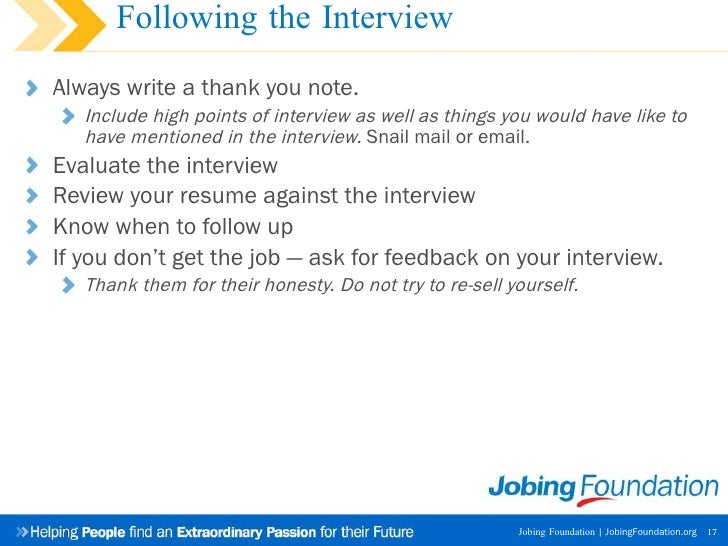 Following the Interview

Always write a thank you note.

Include high points of interview as well as things you would have like to have mentioned in the interview. Snail mail or email.

Evaluate the interview

Review your resume against the interview

Know when to follow up

If you don't get the job — ask for feedback on your interview.

Thank them for their honesty. Do not try to re-sell yourself.

Jobing Foundation

Helping People find an Extraordinary Passion for their Future

Jobing Foundation | JobingFoundation.org 17